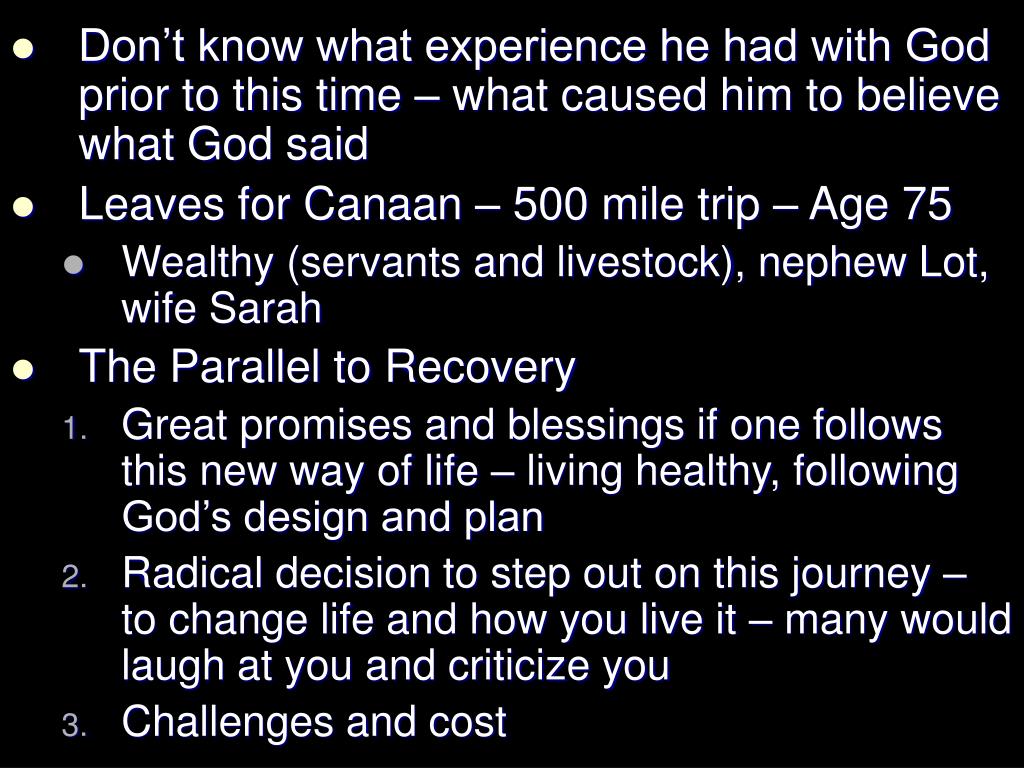 - Don’t know what experience he had with God prior to this time – what caused him to believe what God said
- Leaves for Canaan – 500 mile trip – Age 75
  - Wealthy (servants and livestock), nephew Lot, wife Sarah
- The Parallel to Recovery
  1. Great promises and blessings if one follows this new way of life – living healthy, following God’s design and plan
  2. Radical decision to step out on this journey – to change life and how you live it – many would laugh at you and criticize you
  3. Challenges and cost